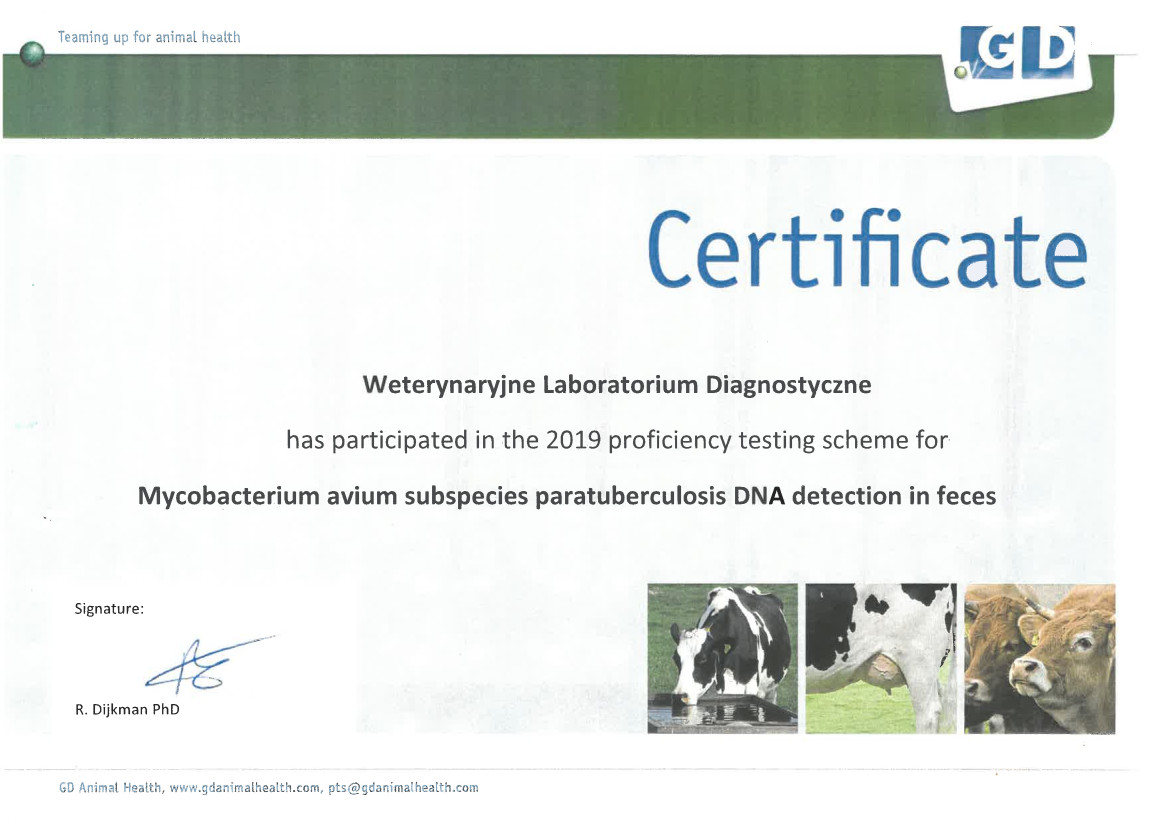 Teaming up for animal health

GD

Certificate

Weterynaryjne Laboratorium Diagnostyczne

has participated in the 2019 proficiency testing scheme for

Mycobacterium avium subspecies paratuberculosis DNA detection in feces

Signature:

R. Dijkman PhD

GD Animal Health, www.gdanimalhealth.com, pts@gdanimalhealth.com